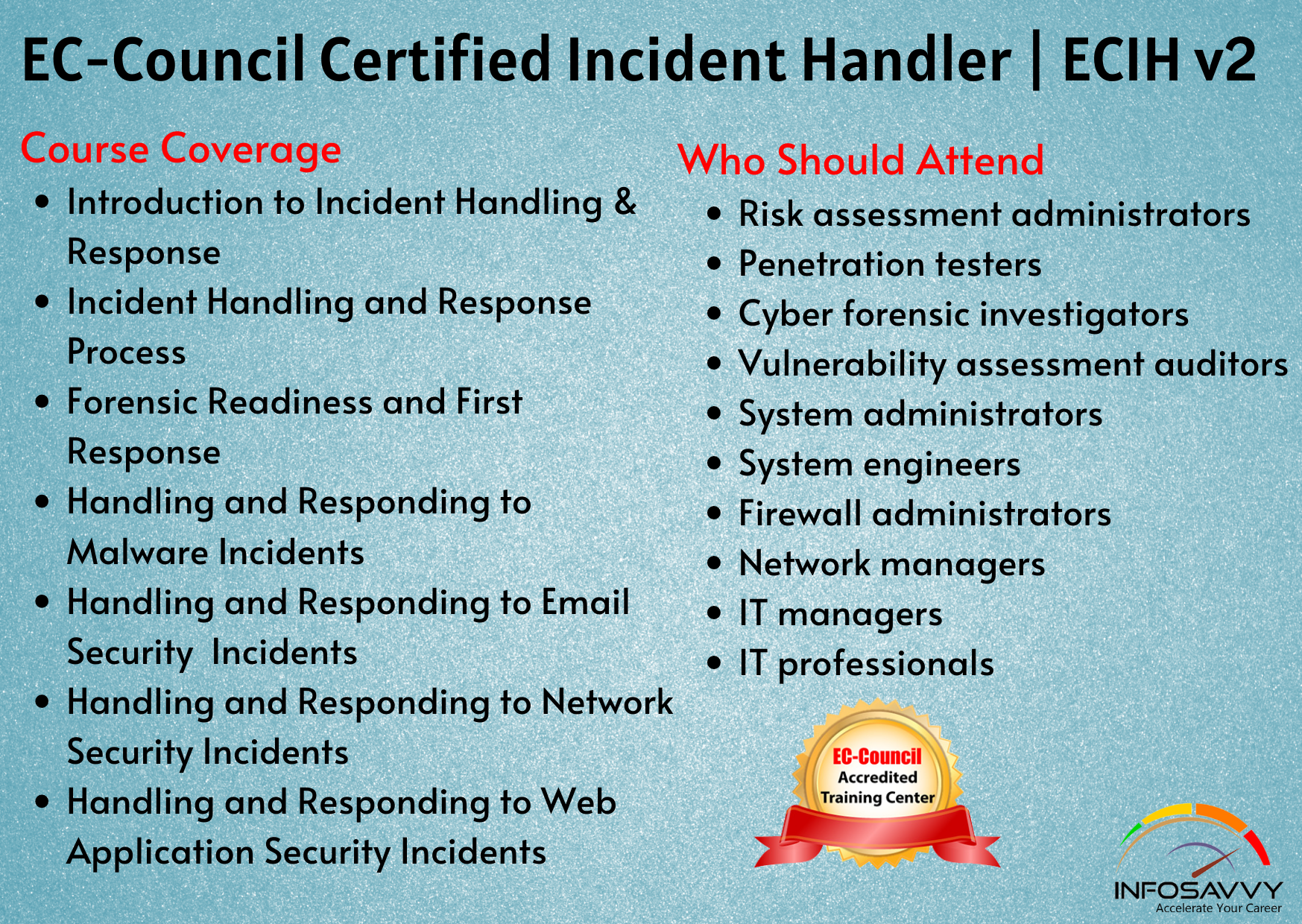 EC-Council Certified Incident Handler | ECIH v2

Course Coverage

- Introduction to Incident Handling & Response
- Incident Handling and Response Process
- Forensic Readiness and First Response
- Handling and Responding to Malware Incidents
- Handling and Responding to Email Security Incidents
- Handling and Responding to Network Security Incidents
- Handling and Responding to Web Application Security Incidents

Who Should Attend

- Risk assessment administrators
- Penetration testers
- Cyber forensic investigators
- Vulnerability assessment auditors
- System administrators
- System engineers
- Firewall administrators
- Network managers
- IT managers
- IT professionals

EC-Council Accredited Training Center

INFOSAVVY
Accelerate Your Career